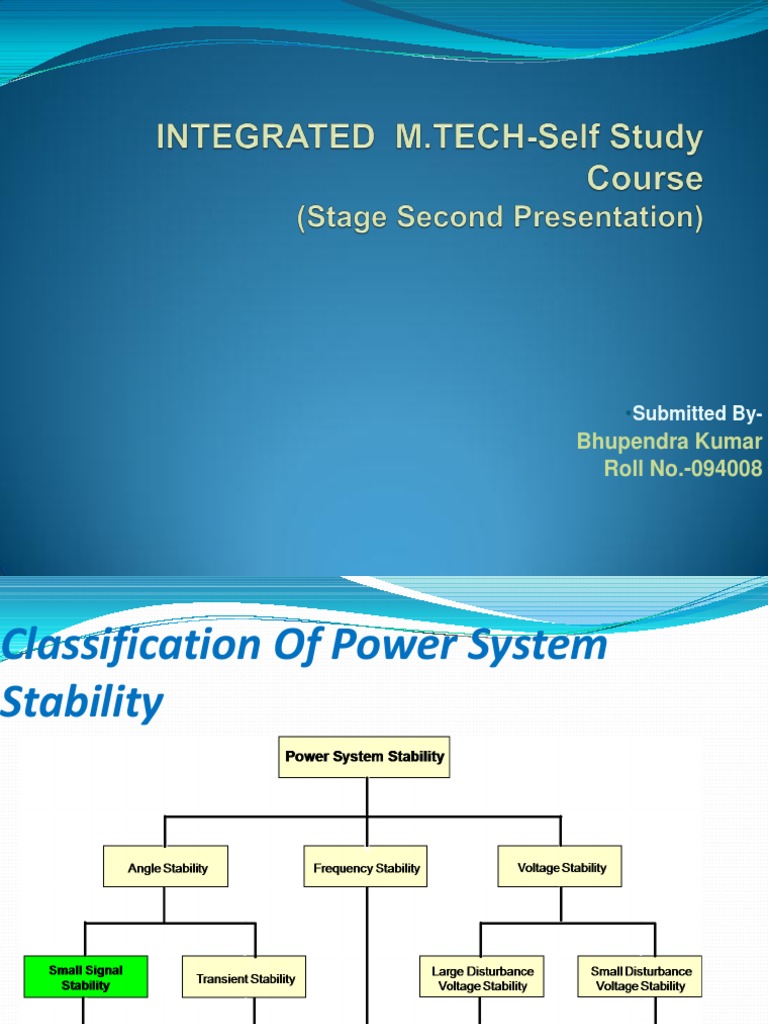 INTEGRATED M.TECH-Self Study Course
(Stage Second Presentation)

•Submitted By-
Bhupendra Kumar
Roll No.-094008

Classification Of Power System Stability

Power System Stability

Angle Stability

Frequency Stability

Voltage Stability

Small Signal Stability

Transient Stability

Large Disturbance Voltage Stability

Small Disturbance Voltage Stability